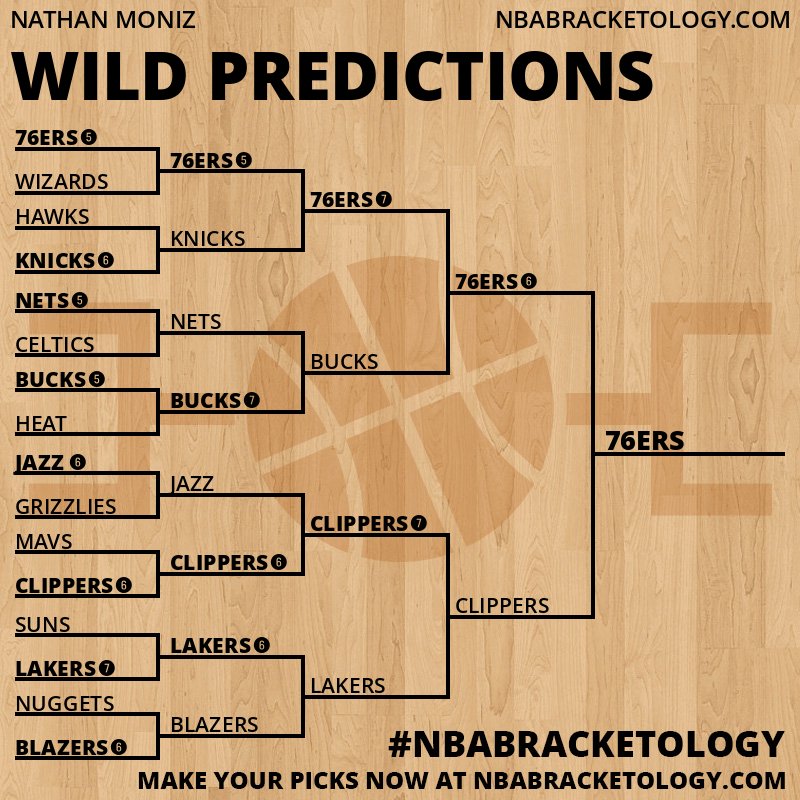 NATHAN MONIZ

NBABRACKETOLOGY.COM

WILD PREDICTIONS

76ERS 5
WIZARDS
HAWKS
KNICKS 6
NETS 5
CELTICS
BUCKS 5
HEAT
JAZZ 6
GRIZZLIES
MAVS
CLIPPERS 6
SUNS
LAKERS 7
NUGGETS
BLAZERS 6

76ERS 5
KNICKS
NETS
BUCKS 7
JAZZ
CLIPPERS 6
LAKERS 6
BLAZERS

76ERS 7
BUCKS
CLIPPERS 7
LAKERS

76ERS 6
CLIPPERS

76ERS

#NBABRACKETOLOGY

MAKE YOUR PICKS NOW AT NBABRACKETOLOGY.COM